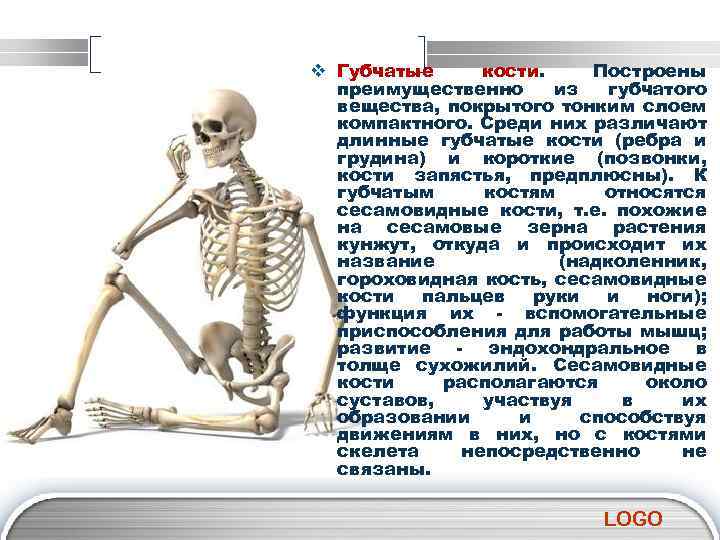 ❖ Губчатые кости. Построены преимущественно из губчатого вещества, покрытого тонким слоем компактного. Среди них различают длинные губчатые кости (ребра и грудина) и короткие (позвонки, кости запястья, предплюсны). К губчатым костям относятся сесамовидные кости, т.е. похожие на сесамовые зерна растения кунжут, откуда и происходит их название (надколенник, гороховидная кость, сесамовидные кости пальцев руки и ноги); функция их - вспомогательные приспособления для работы мышц; развитие - эндохондральное в толще сухожилий. Сесамовидные кости располагаются около суставов, участвуя в их образовании и способствуя движениям в них, но с костями скелета непосредственно не связаны.

LOGO